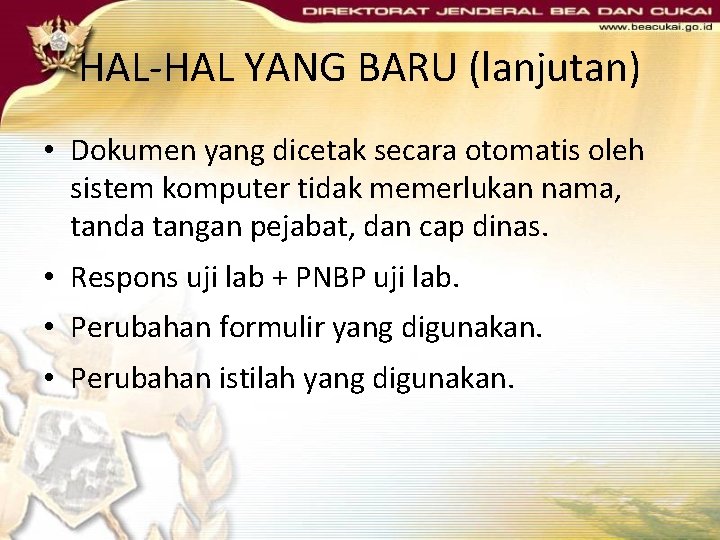 DIREKTORAT JENDERAL BEA DAN CUKAI
www.beacukai.go.id

HAL-HAL YANG BARU (lanjutan)

• Dokumen yang dicetak secara otomatis oleh sistem komputer tidak memerlukan nama, tanda tangan pejabat, dan cap dinas.
• Respons uji lab + PNBP uji lab.
• Perubahan formulir yang digunakan.
• Perubahan istilah yang digunakan.